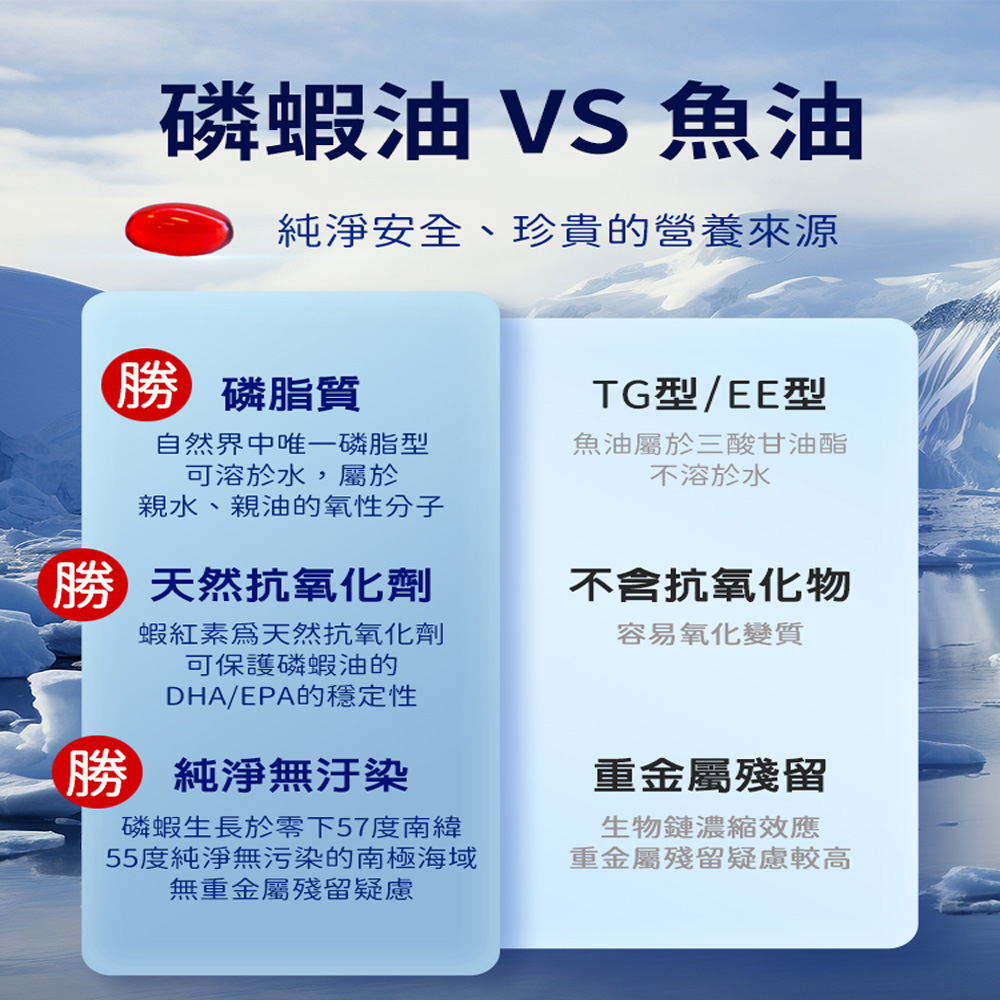 磷蝦油 VS 魚油

純淨安全、珍貴的營養來源

勝 磷脂質
自然界中唯一磷脂型
可溶於水，屬於
親水、親油的氧性分子

勝 天然抗氧化劑
蝦紅素爲天然抗氧化劑
可保護磷蝦油的
DHA/EPA的穩定性

勝 純淨無汙染
磷蝦生長於零下57度南緯
55度純淨無污染的南極海域
無重金屬殘留疑慮

TG型/EE型
魚油屬於三酸甘油酯
不溶於水

不含抗氧化物
容易氧化變質

重金屬殘留
生物鏈濃縮效應
重金屬殘留疑慮較高